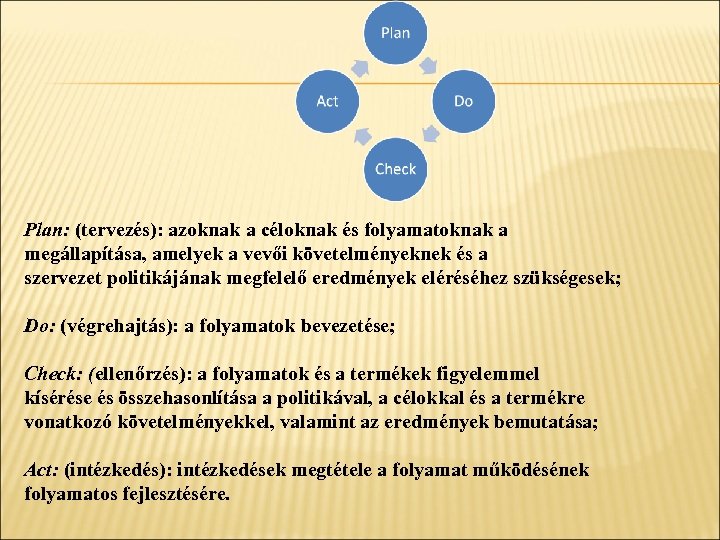 Plan

Do

Check

Act

Plan: (tervezés): azoknak a céloknak és folyamatoknak a megállapítása, amelyek a vevői követelményeknek és a szervezet politikájának megfelelő eredmények eléréséhez szükségesek;

Do: (végrehajtás): a folyamatok bevezetése;

Check: (ellenőrzés): a folyamatok és a termékek figyelemmel kísérése és összehasonlítása a politikával, a célokkal és a termékre vonatkozó követelményekkel, valamint az eredmények bemutatása;

Act: (intézkedés): intézkedések megtétele a folyamat működésének folyamatos fejlesztésére.